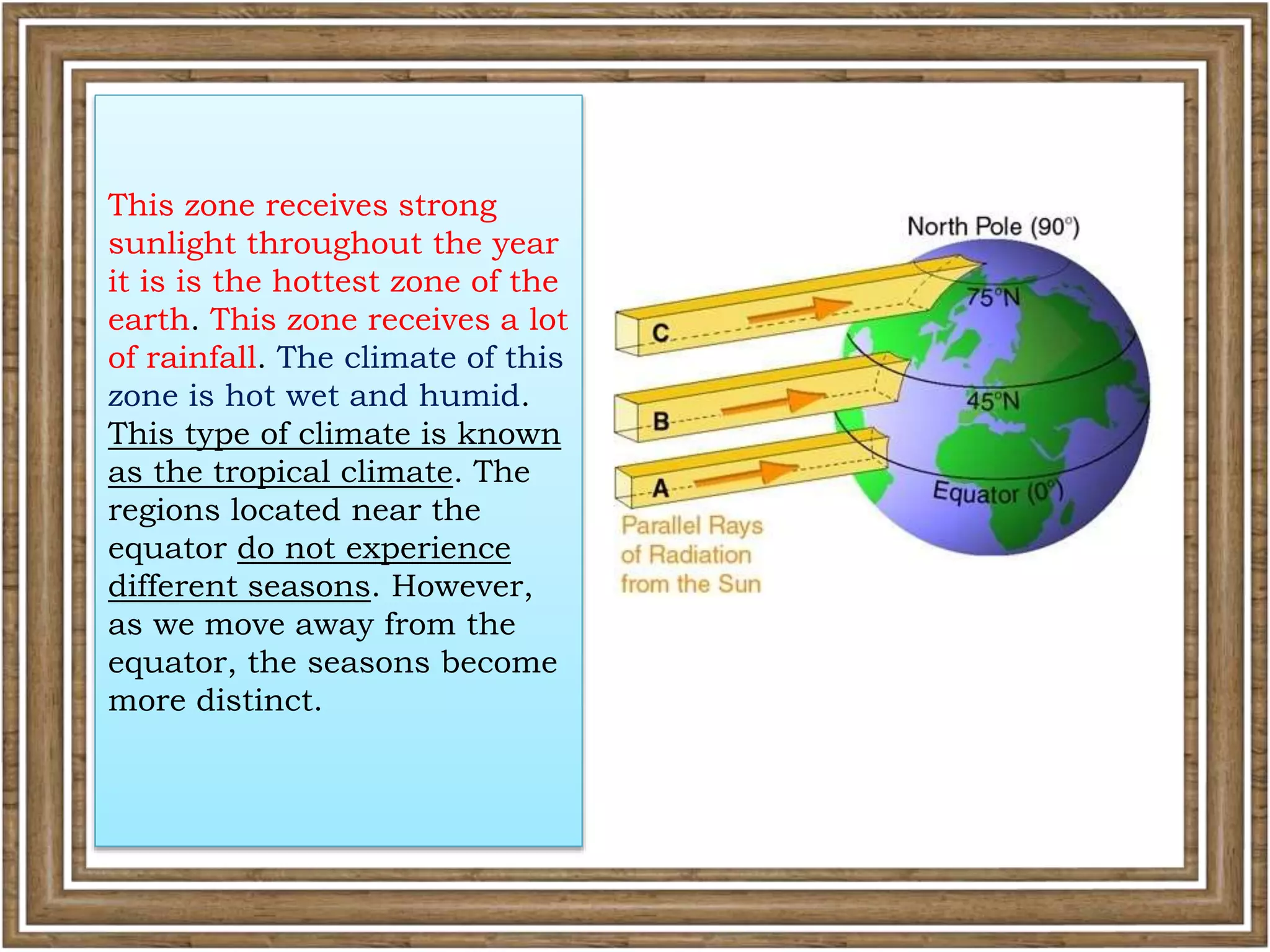 This zone receives strong sunlight throughout the year it is is the hottest zone of the earth. This zone receives a lot of rainfall. The climate of this zone is hot wet and humid. This type of climate is known as the tropical climate. The regions located near the equator do not experience different seasons. However, as we move away from the equator, the seasons become more distinct.

North Pole (90°)
75°N
45°N
Equator (0°)
C
B
A
Parallel Rays of Radiation from the Sun